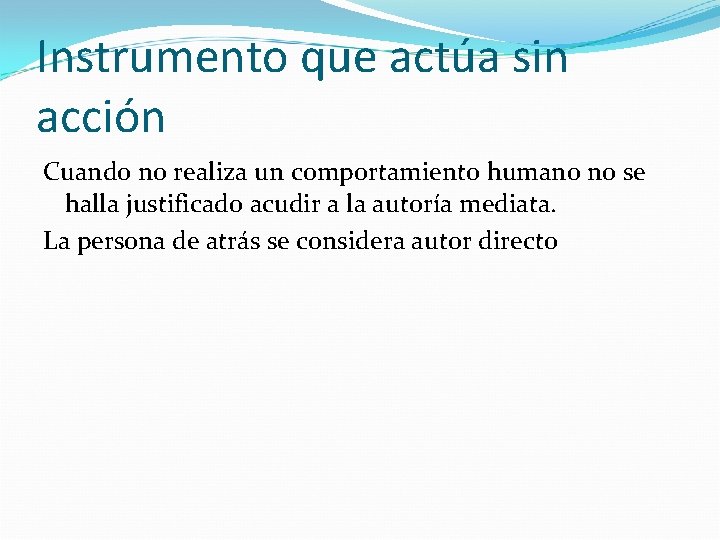 Instrumento que actúa sin acción

Cuando no realiza un comportamiento humano no se halla justificado acudir a la autoría mediata.

La persona de atrás se considera autor directo